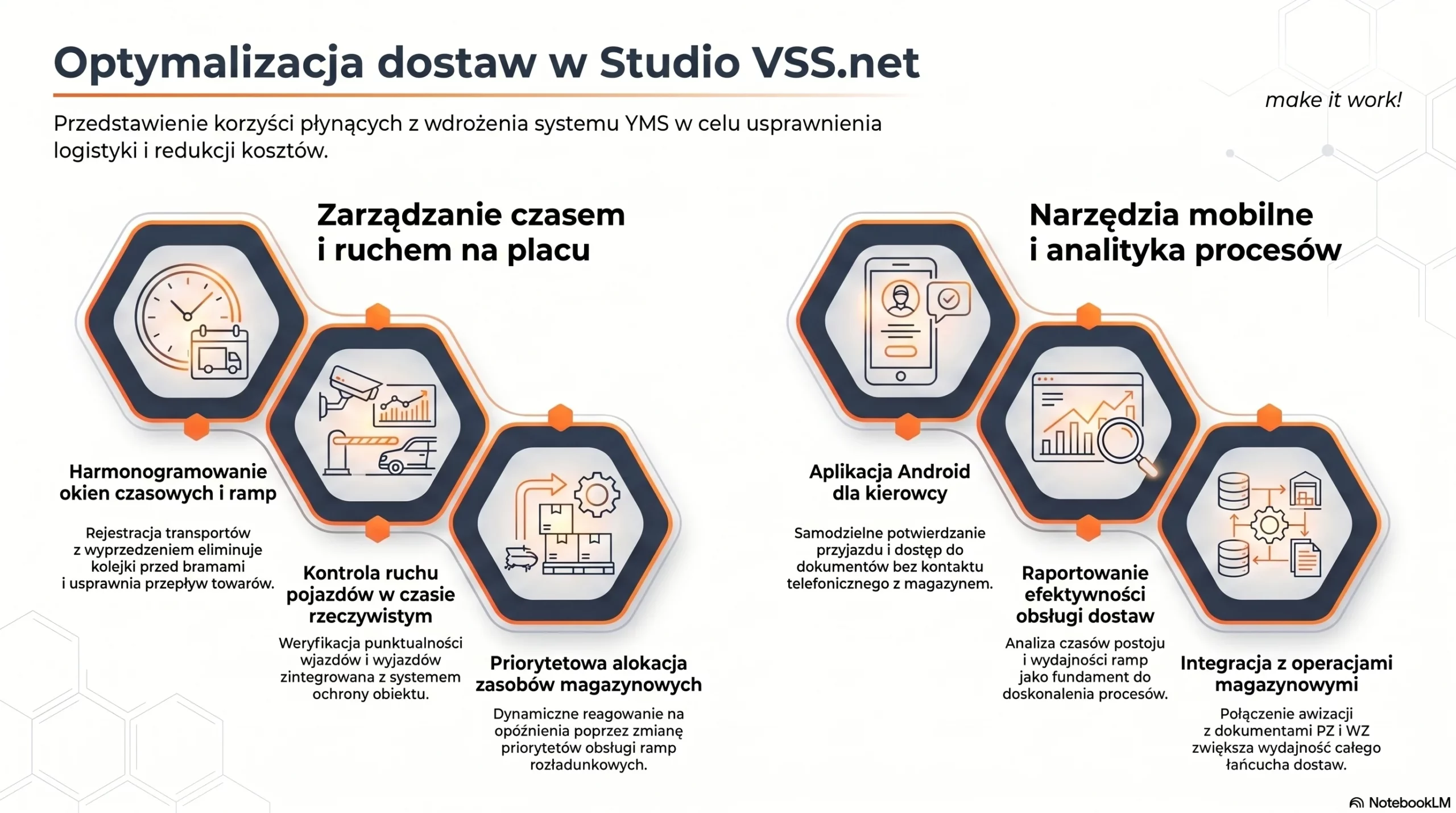 Optymalizacja dostaw w Studio VSS.net

make it work!

Przedstawienie korzyści płynących z wdrożenia systemu YMS w celu usprawnienia logistyki i redukcji kosztów.

Zarządzanie czasem i ruchem na placu

Harmonogramowanie okien czasowych i ramp

Rejestracja transportów z wyprzedzeniem eliminuje kolejki przed bramami i usprawnia przepływ towarów.

Kontrola ruchu pojazdów w czasie rzeczywistym

Weryfikacja punktualności wjazdów i wyjazdów zintegrowana z systemem ochrony obiektu.

Priorytetowa alokacja zasobów magazynowych

Dynamiczne reagowanie na opóźnienia poprzez zmianę priorytetów obsługi ramp rozładunkowych.

Narzędzia mobilne i analityka procesów

Aplikacja Android dla kierowcy

Samodzielne potwierdzanie przyjazdu i dostęp do dokumentów bez kontaktu telefonicznego z magazynem.

Raportowanie efektywności obsługi dostaw

Analiza czasów postoju i wydajności ramp jako fundament do doskonalenia procesów.

Integracja z operacjami magazynowymi

Połączenie awizacji z dokumentami PZ i WZ zwiększa wydajność całego łańcucha dostaw.

NotebookLM